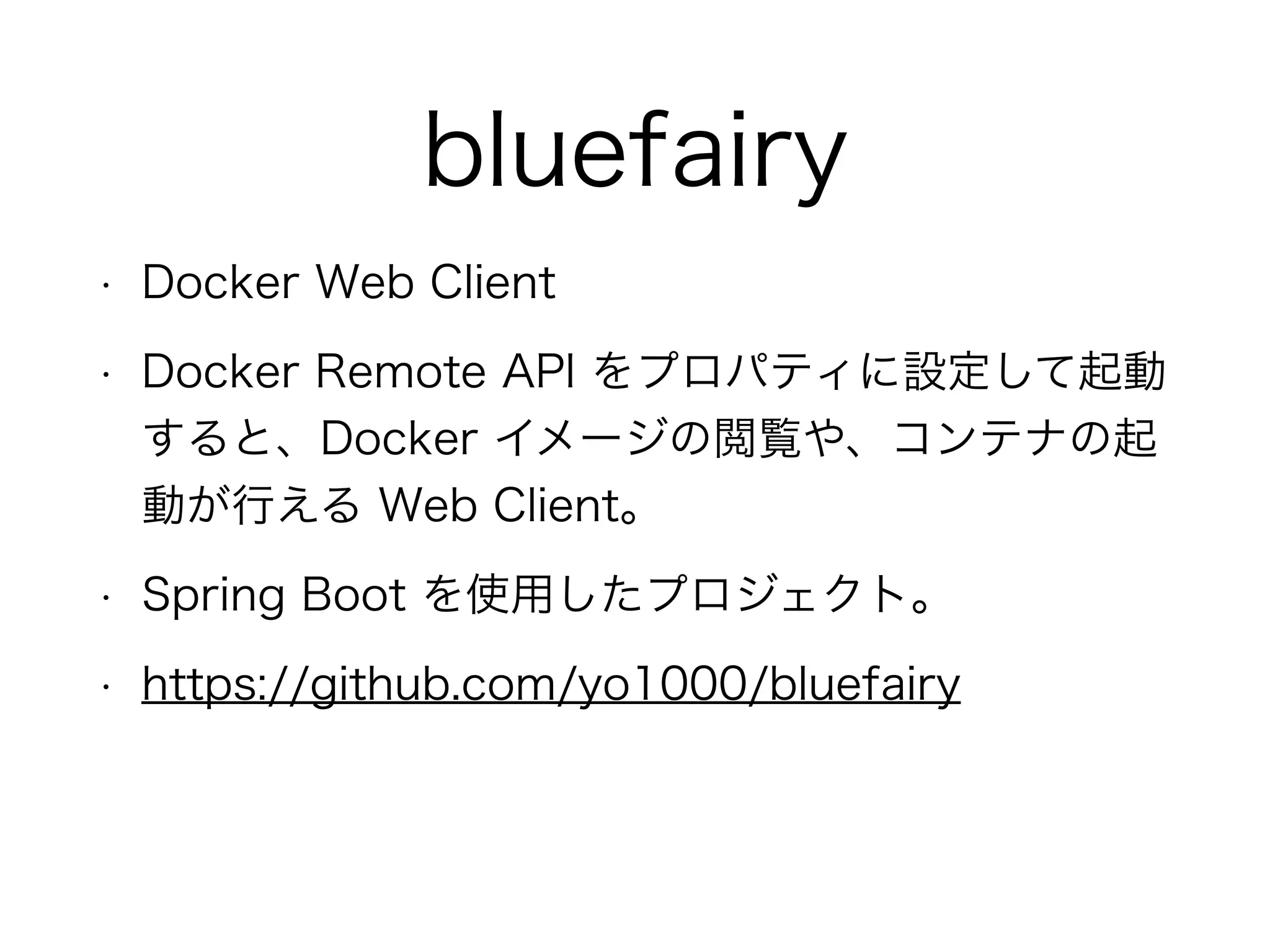 bluefairy

• Docker Web Client

• Docker Remote API をプロパティに設定して起動すると、Docker イメージの閲覧や、コンテナの起動が行える Web Client。

• Spring Boot を使用したプロジェクト。

• https://github.com/yo1000/bluefairy